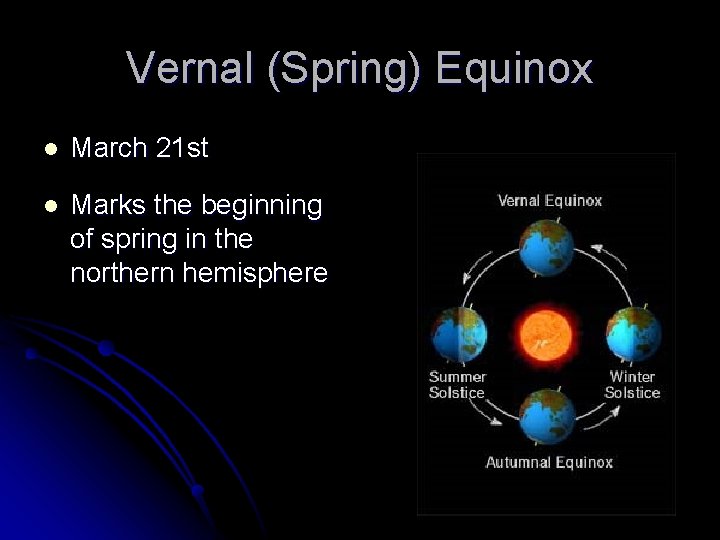 Vernal (Spring) Equinox

- March 21st
- Marks the beginning of spring in the northern hemisphere

Vernal Equinox

Summer Solstice

Winter Solstice

Autumnal Equinox